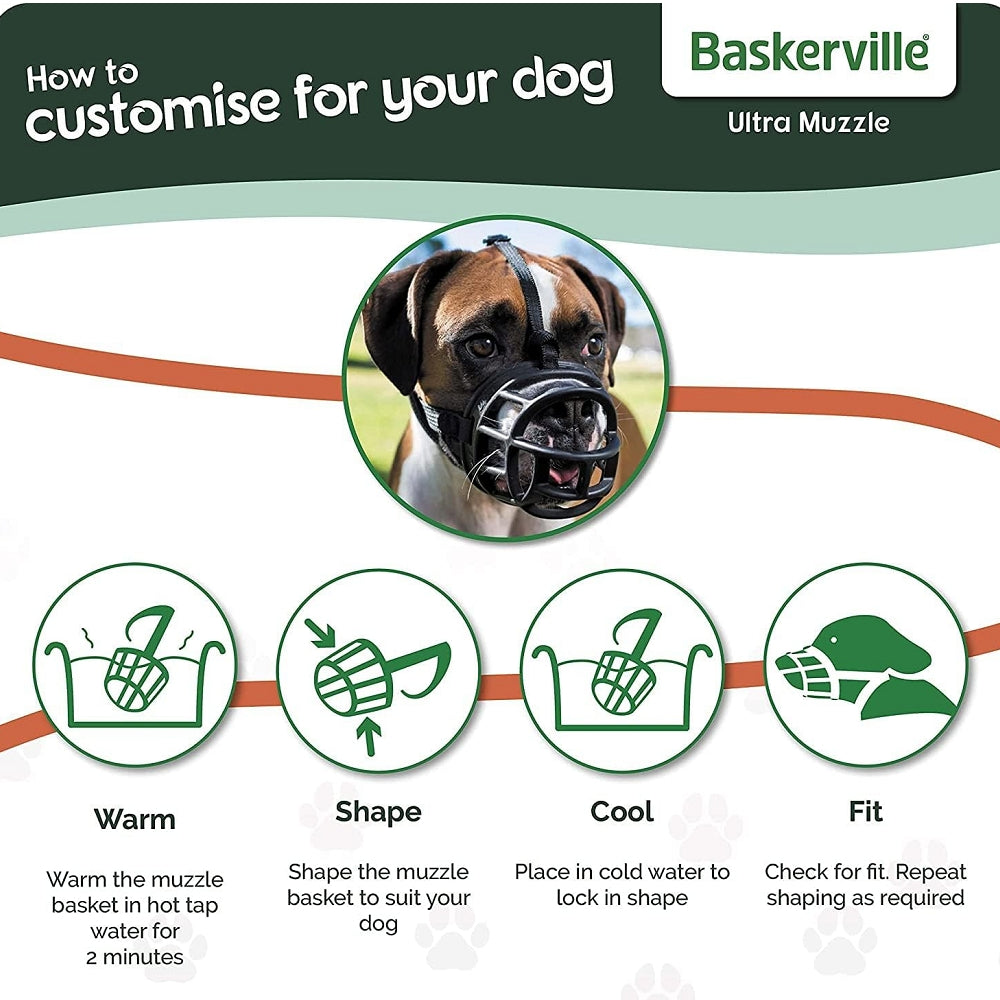 How to customise for your dog

Baskerville®

Ultra Muzzle

Warm

Warm the muzzle basket in hot tap water for 2 minutes

Shape

Shape the muzzle basket to suit your dog

Cool

Place in cold water to lock in shape

Fit

Check for fit. Repeat shaping as required